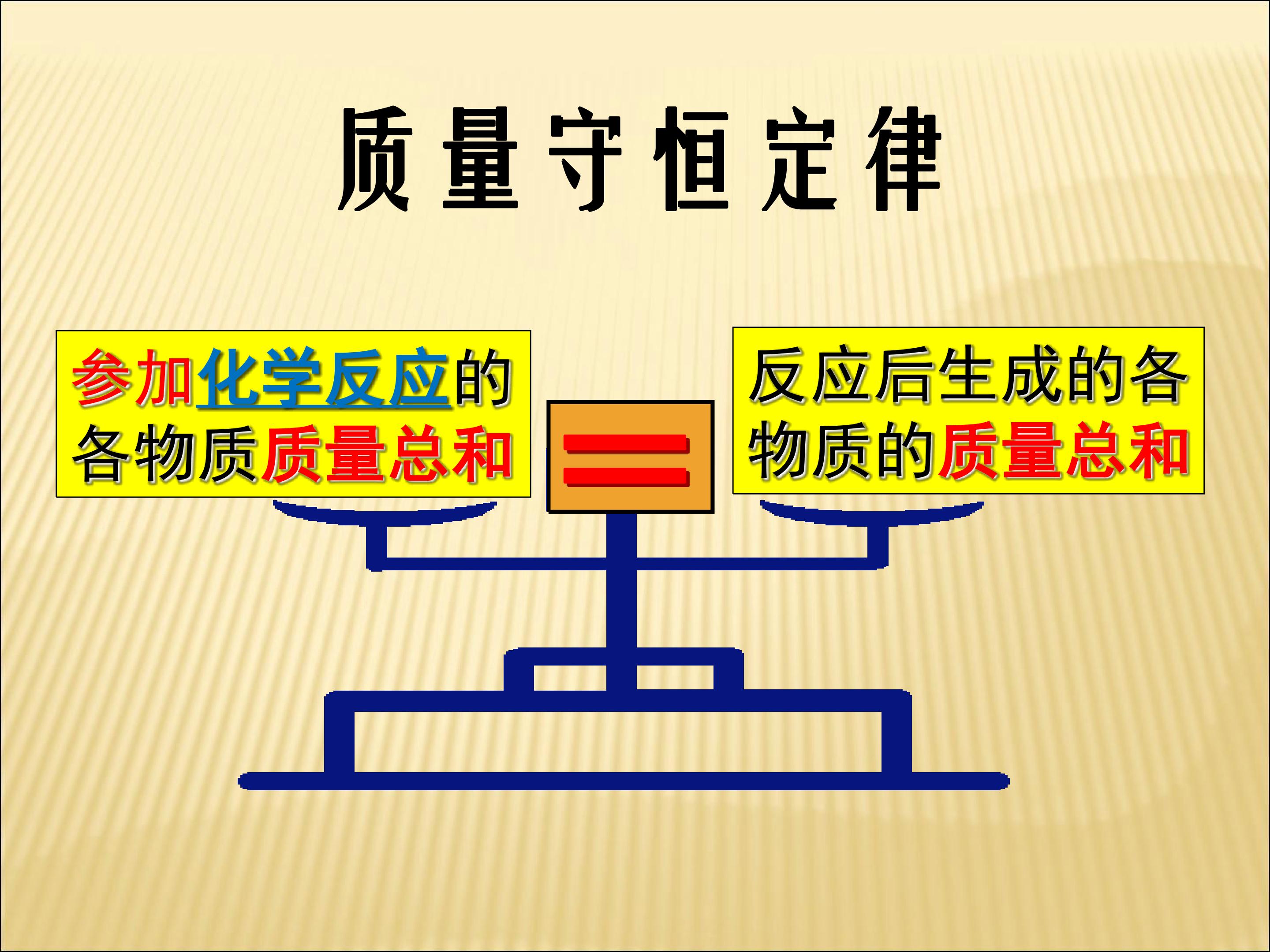 质量守恒定律

参加化学反应的各物质质量总和

=

反应后生成的各物质的质量总和